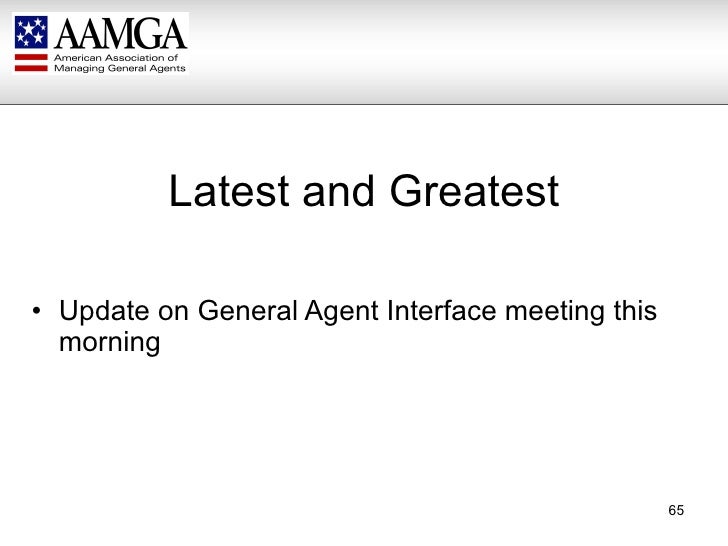 AAMGA
American Association of
Managing General Agents

Latest and Greatest

• Update on General Agent Interface meeting this morning

65